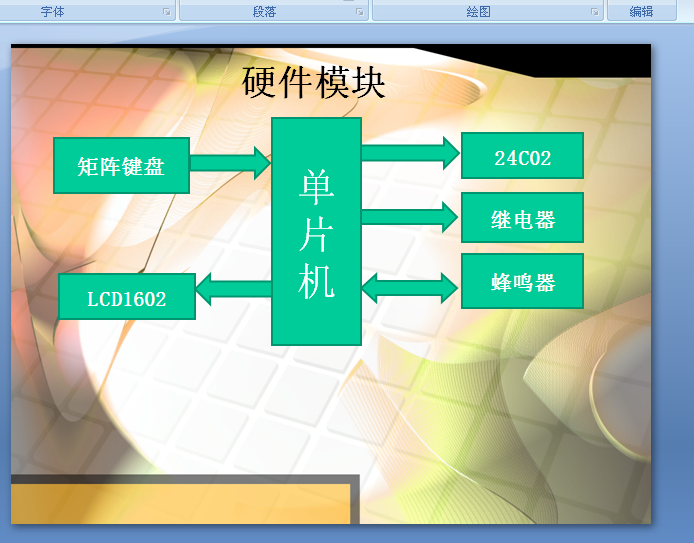 字体 段落 绘图 编辑

硬件模块

矩阵键盘

单片机

24C02

继电器

蜂鸣器

LCD1602